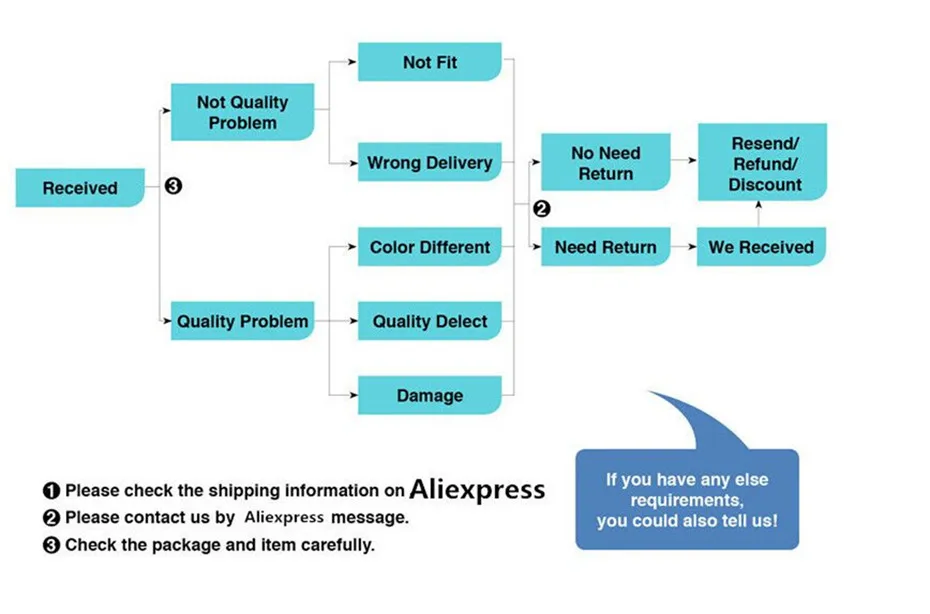 Received

❸

Not Quality Problem

Quality Problem

Not Fit

Wrong Delivery

Color Different

Quality Delect

Damage

❷

No Need Return

Need Return

Resend/ Refund/ Discount

We Received

❶ Please check the shipping information on Aliexpress
❷ Please contact us by Aliexpress message.
❸ Check the package and item carefully.

If you have any else requirements, you could also tell us!